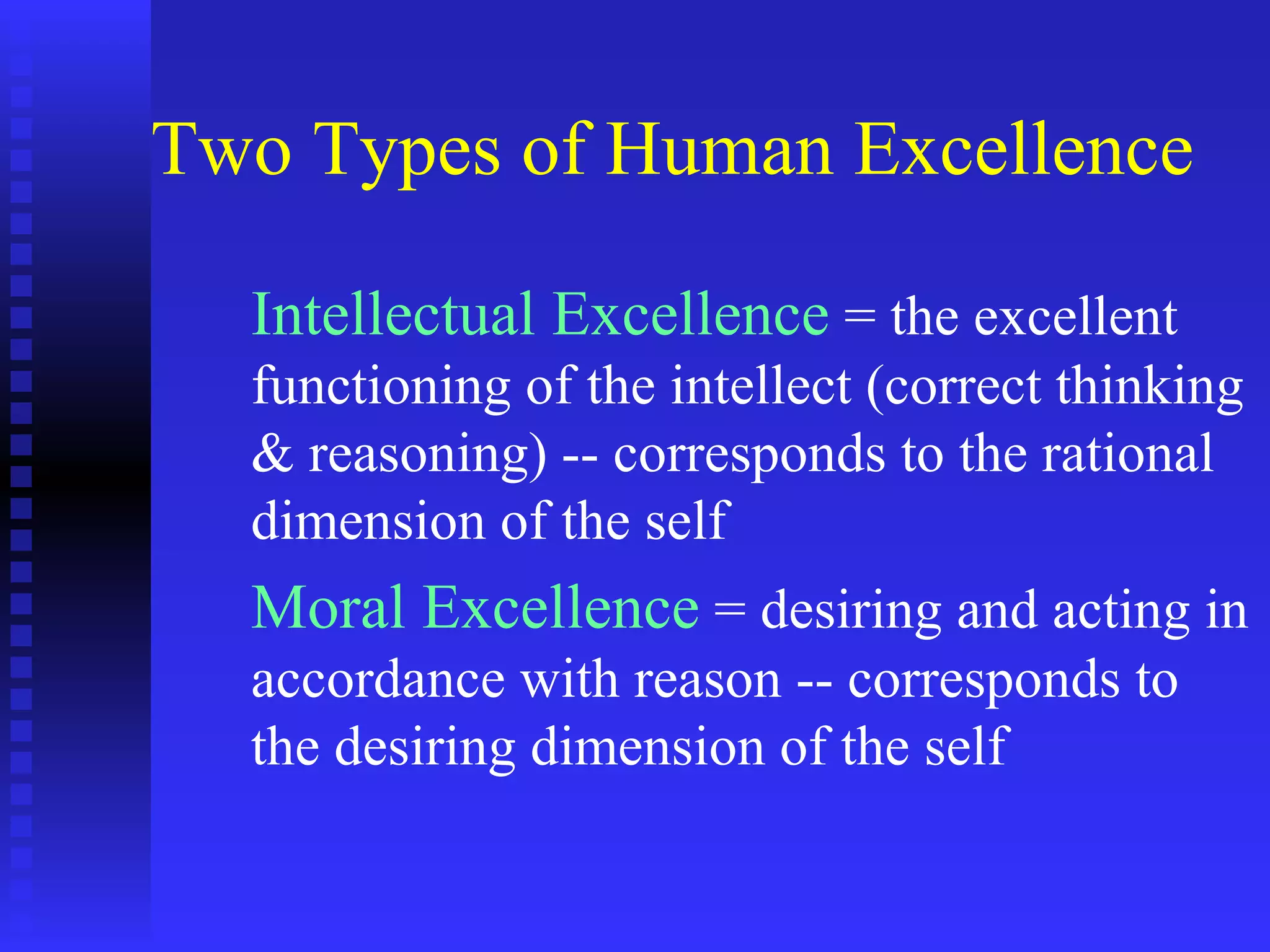 Two Types of Human Excellence

Intellectual Excellence = the excellent functioning of the intellect (correct thinking & reasoning) -- corresponds to the rational dimension of the self

Moral Excellence = desiring and acting in accordance with reason -- corresponds to the desiring dimension of the self